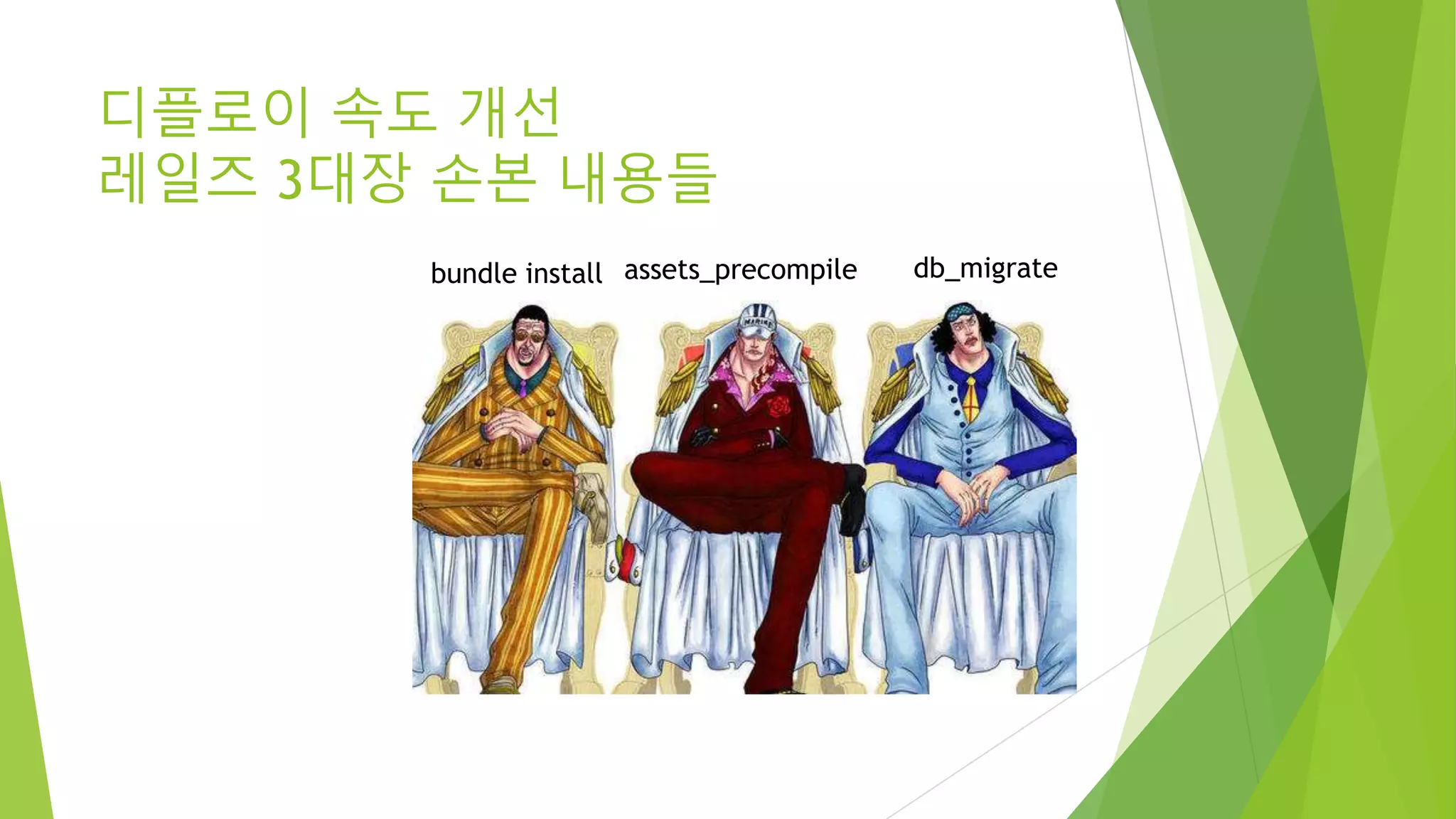 디플로이 속도 개선
레일즈 3대장 손본 내용들

bundle install assets_precompile db_migrate

MARINE